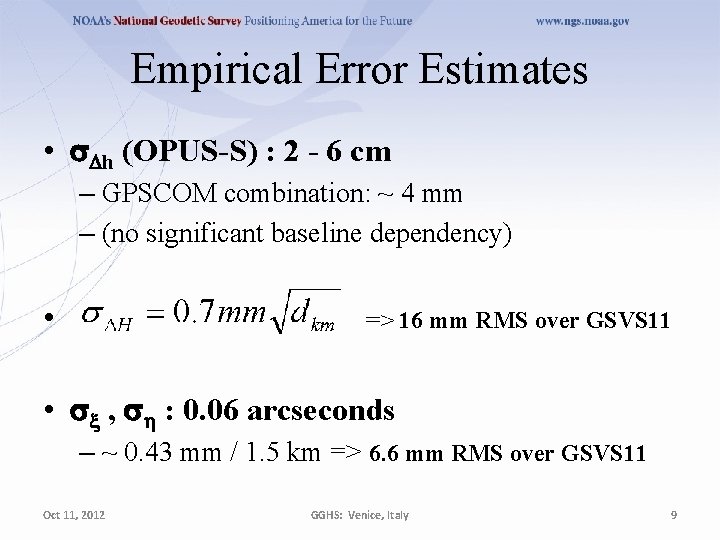 NOAA's National Geodetic Survey Positioning America for the Future www.ngs.noaa.gov

Empirical Error Estimates

• $\sigma_{\Delta h}$ (OPUS-S) : 2 - 6 cm
– GPSCOM combination: ~ 4 mm
– (no significant baseline dependency)

• $\sigma_{\Delta H} = 0.7mm\sqrt{d_{km}}$ => 16 mm RMS over GSVS11

• $\sigma_{\xi}$ , $\sigma_{\eta}$ : 0.06 arcseconds
– ~ 0.43 mm / 1.5 km => 6.6 mm RMS over GSVS11

Oct 11, 2012 GGHS: Venice, Italy 9